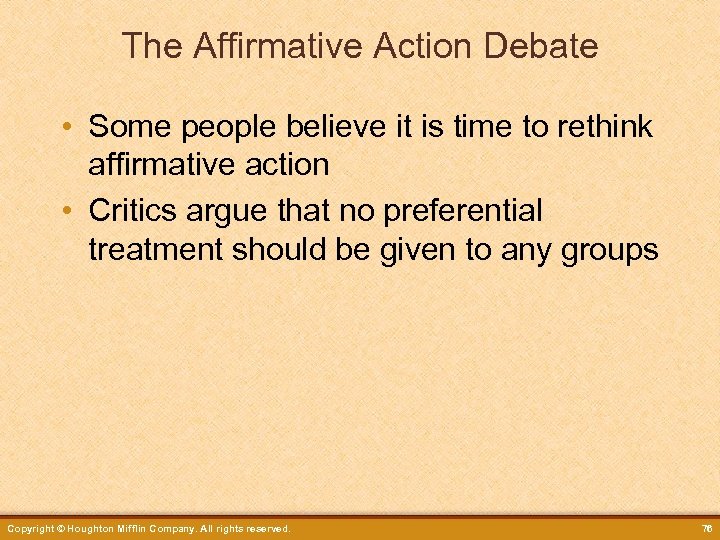 The Affirmative Action Debate

• Some people believe it is time to rethink affirmative action
• Critics argue that no preferential treatment should be given to any groups

Copyright © Houghton Mifflin Company. All rights reserved. 76